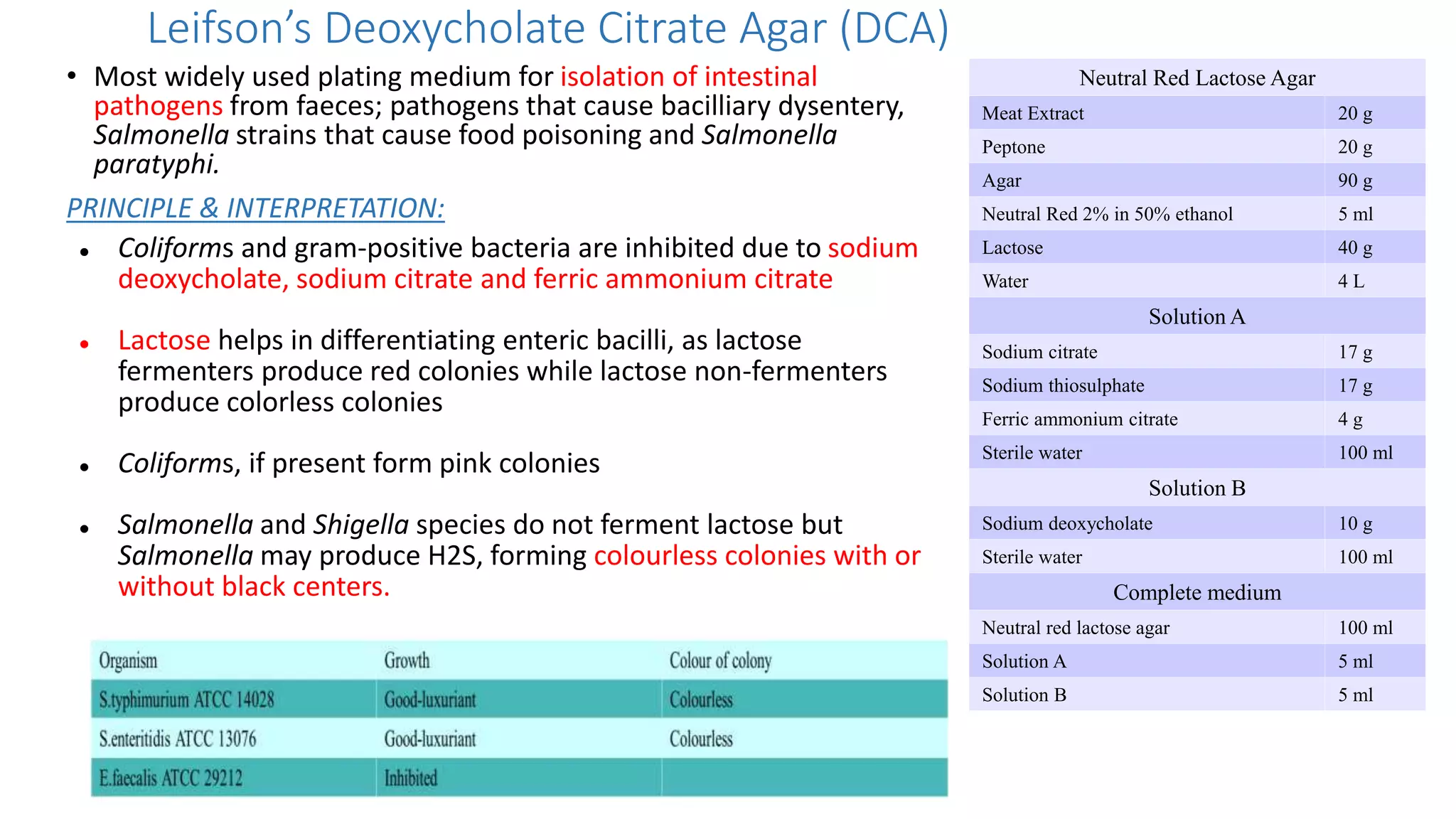 Leifson's Deoxycholate Citrate Agar (DCA)

• Most widely used plating medium for isolation of intestinal pathogens from faeces; pathogens that cause bacilliary dysentery, Salmonella strains that cause food poisoning and Salmonella paratyphi.

PRINCIPLE & INTERPRETATION:

• Coliforms and gram-positive bacteria are inhibited due to sodium deoxycholate, sodium citrate and ferric ammonium citrate

• Lactose helps in differentiating enteric bacilli, as lactose fermenters produce red colonies while lactose non-fermenters produce colorless colonies

• Coliforms, if present form pink colonies

• Salmonella and Shigella species do not ferment lactose but Salmonella may produce H2S, forming colourless colonies with or without black centers.

| Organism | Growth | Colour of colony |
|---|---|---|
| S.typhimurium ATCC 14028 | Good-luxuriant | Colourless |
| S.enteritidis ATCC 13076 | Good-luxuriant | Colourless |
| E.faecalis ATCC 29212 | Inhibited | |

| Neutral Red Lactose Agar | |
|---|---|
| Meat Extract | 20 g |
| Peptone | 20 g |
| Agar | 90 g |
| Neutral Red 2% in 50% ethanol | 5 ml |
| Lactose | 40 g |
| Water | 4 L |
| Solution A | |
| Sodium citrate | 17 g |
| Sodium thiosulphate | 17 g |
| Ferric ammonium citrate | 4 g |
| Sterile water | 100 ml |
| Solution B | |
| Sodium deoxycholate | 10 g |
| Sterile water | 100 ml |
| Complete medium | |
| Neutral red lactose agar | 100 ml |
| Solution A | 5 ml |
| Solution B | 5 ml |